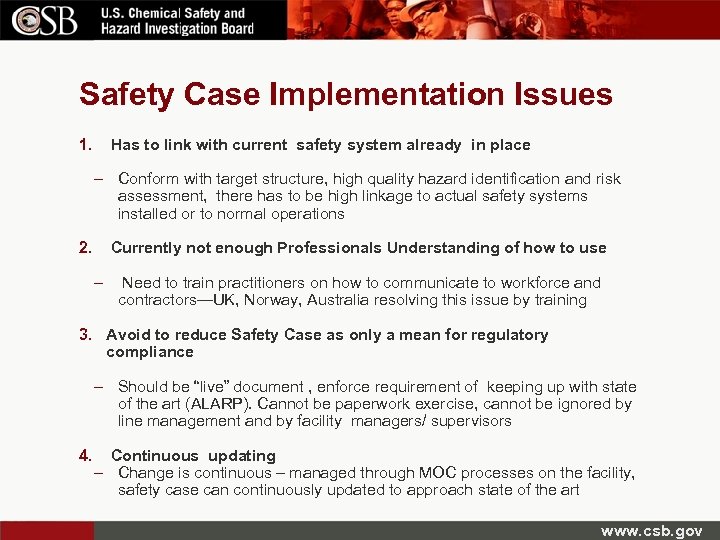 CSB U.S. Chemical Safety and Hazard Investigation Board

Safety Case Implementation Issues

1. Has to link with current safety system already in place

– Conform with target structure, high quality hazard identification and risk assessment, there has to be high linkage to actual safety systems installed or to normal operations

2. Currently not enough Professionals Understanding of how to use

– Need to train practitioners on how to communicate to workforce and contractors—UK, Norway, Australia resolving this issue by training

3. Avoid to reduce Safety Case as only a mean for regulatory compliance

– Should be "live" document , enforce requirement of keeping up with state of the art (ALARP). Cannot be paperwork exercise, cannot be ignored by line management and by facility managers/ supervisors

4. Continuous updating
– Change is continuous – managed through MOC processes on the facility, safety case can continuously updated to approach state of the art

www.csb.gov